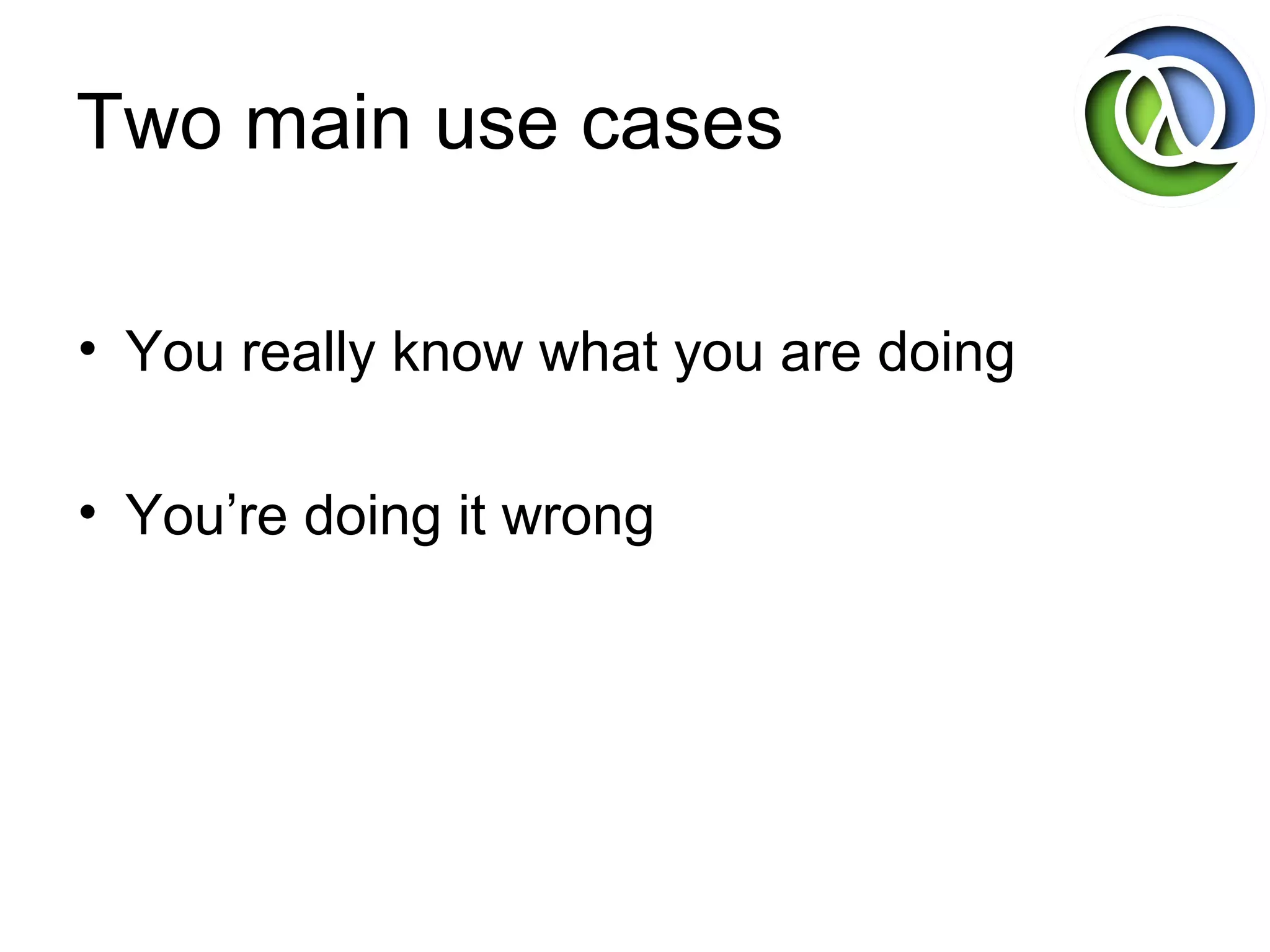 Two main use cases

• You really know what you are doing

• You’re doing it wrong